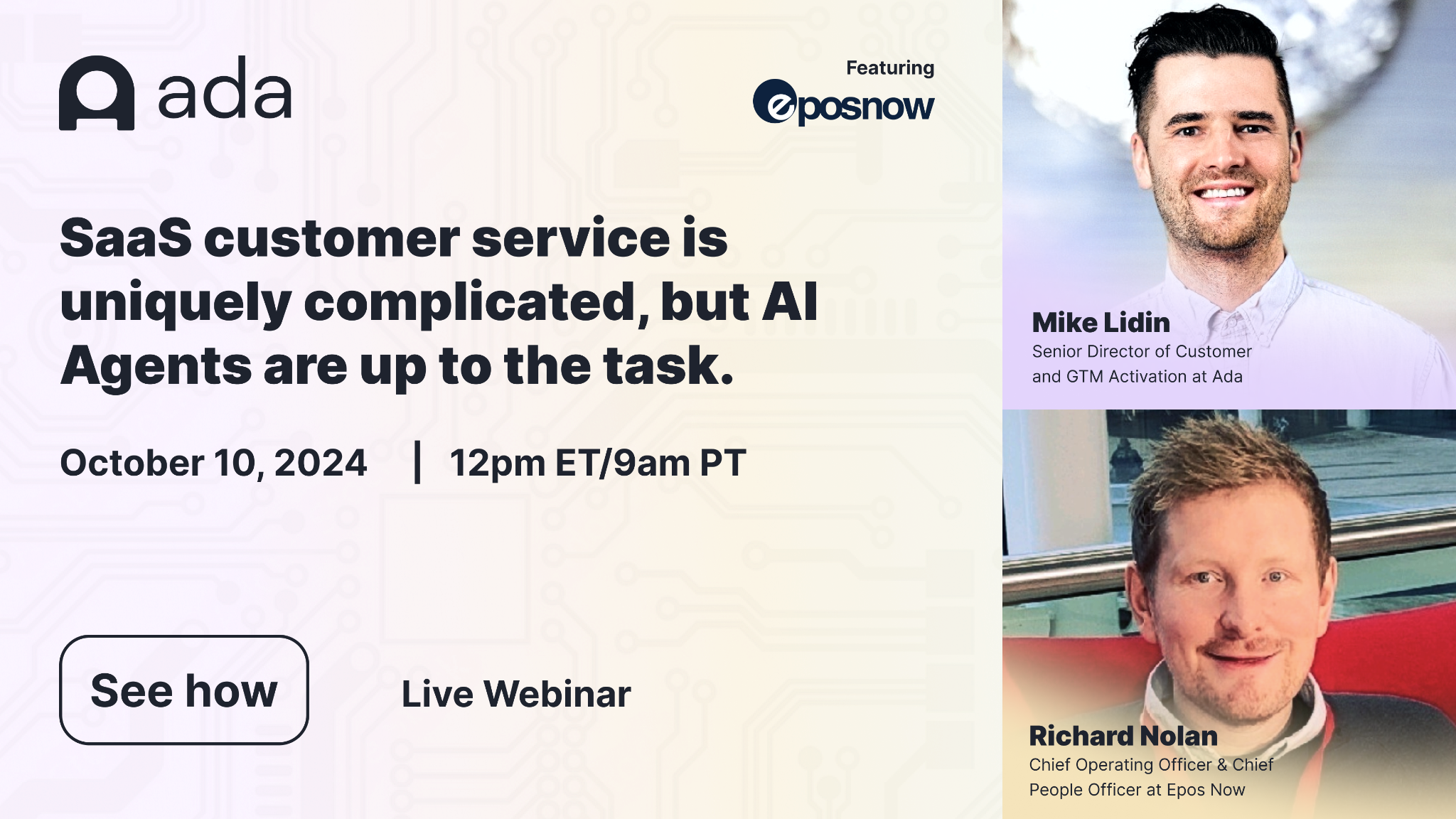 ada

Featuring
eposnow

SaaS customer service is uniquely complicated, but AI Agents are up to the task.

October 10, 2024 | 12pm ET/9am PT

See how

Live Webinar

Mike Lidin
Senior Director of Customer and GTM Activation at Ada

Richard Nolan
Chief Operating Officer & Chief People Officer at Epos Now